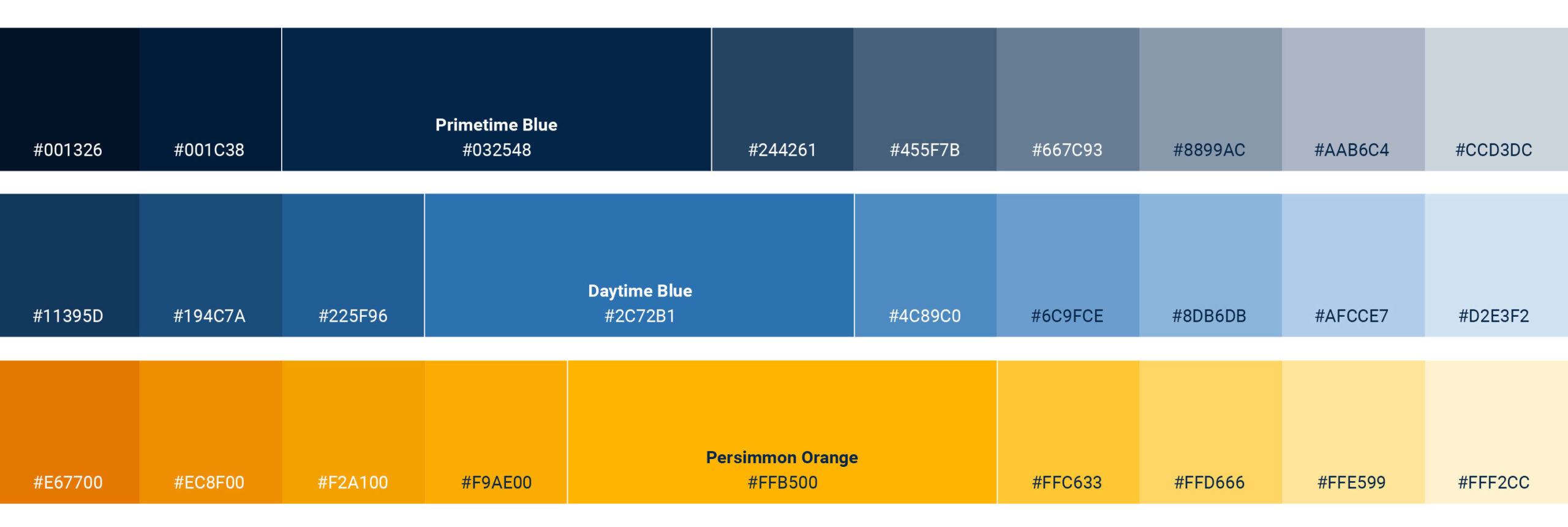 #001326

#001C38

Primetime Blue
#032548

#244261

#455F7B

#667C93

#8899AC

#AAB6C4

#CCD3DC

#11395D

#194C7A

#225F96

Daytime Blue
#2C72B1

#4C89C0

#6C9FCE

#8DB6DB

#AFCCE7

#D2E3F2

#E67700

#EC8F00

#F2A100

#F9AE00

Persimmon Orange
#FFB500

#FFC633

#FFD666

#FFE599

#FFF2CC